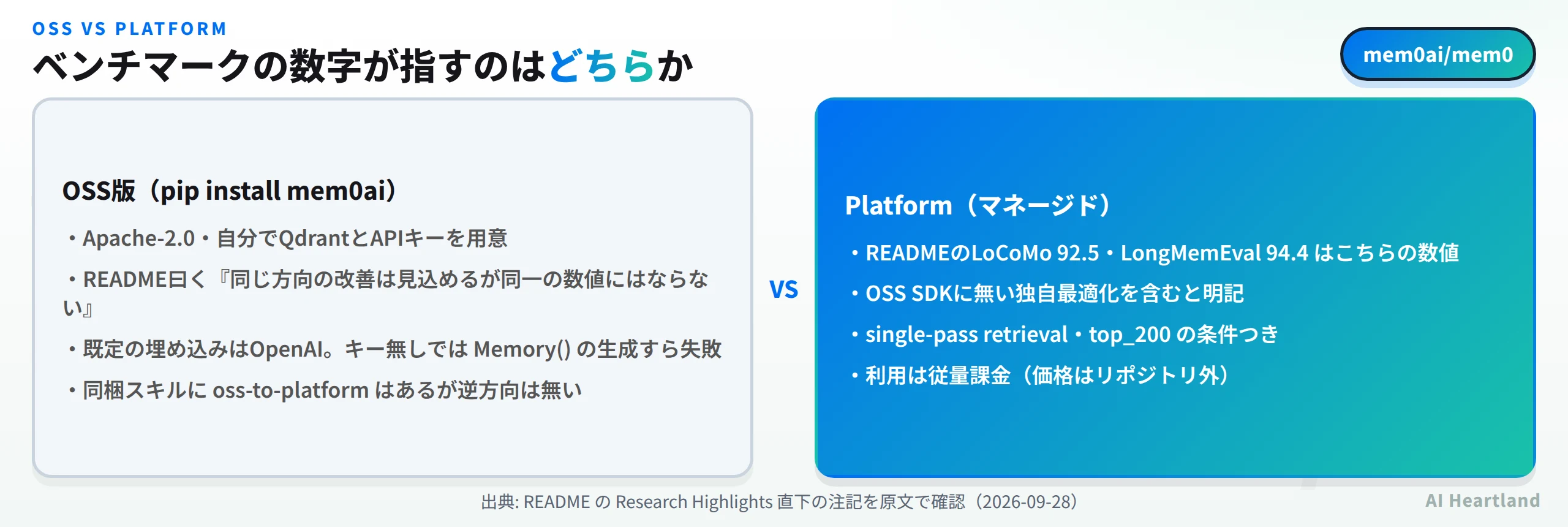 OSS VS PLATFORM

ベンチマークの数字が指すのはどちらか

mem0ai/mem0

OSS版（pip install mem0ai）

・Apache-2.0・自分でQdrantとAPIキーを用意

・README曰く『同じ方向の改善は見込めるが同一の数値にはならない』

・既定の埋め込みはOpenAI。キー無しでは Memory() の生成すら失敗

・同梱スキルに oss-to-platform はあるが逆方向は無い

VS

Platform（マネージド）

・READMEのLoCoMo 92.5・LongMemEval 94.4 はこちらの数値

・OSS SDKに無い独自最適化を含むと明記

・single-pass retrieval・top_200 の条件つき

・利用は従量課金（価格はリポジトリ外）

出典: README の Research Highlights 直下の注記を原文で確認（2026-09-28）

AI Heartland